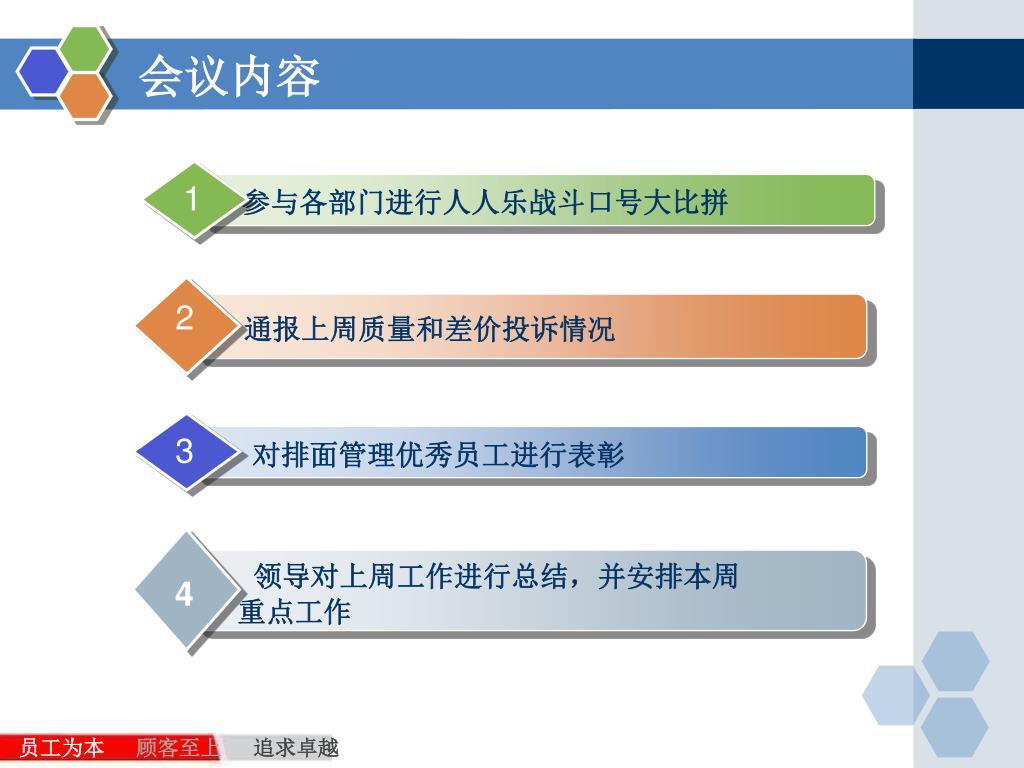 会议内容

1 参与各部门进行人人乐战斗口号大比拼

2 通报上周质量和差价投诉情况

3 对排面管理优秀员工进行表彰

4 领导对上周工作进行总结，并安排本周重点工作

员工为本 顾客至上 追求卓越